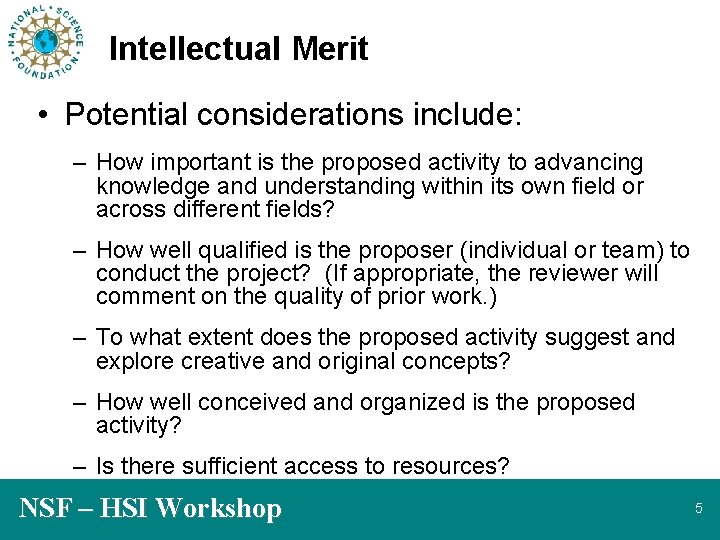 NATIONAL SCIENCE FOUNDATION

Intellectual Merit

• Potential considerations include:

– How important is the proposed activity to advancing knowledge and understanding within its own field or across different fields?

– How well qualified is the proposer (individual or team) to conduct the project? (If appropriate, the reviewer will comment on the quality of prior work.)

– To what extent does the proposed activity suggest and explore creative and original concepts?

– How well conceived and organized is the proposed activity?

– Is there sufficient access to resources?

NSF – HSI Workshop

5